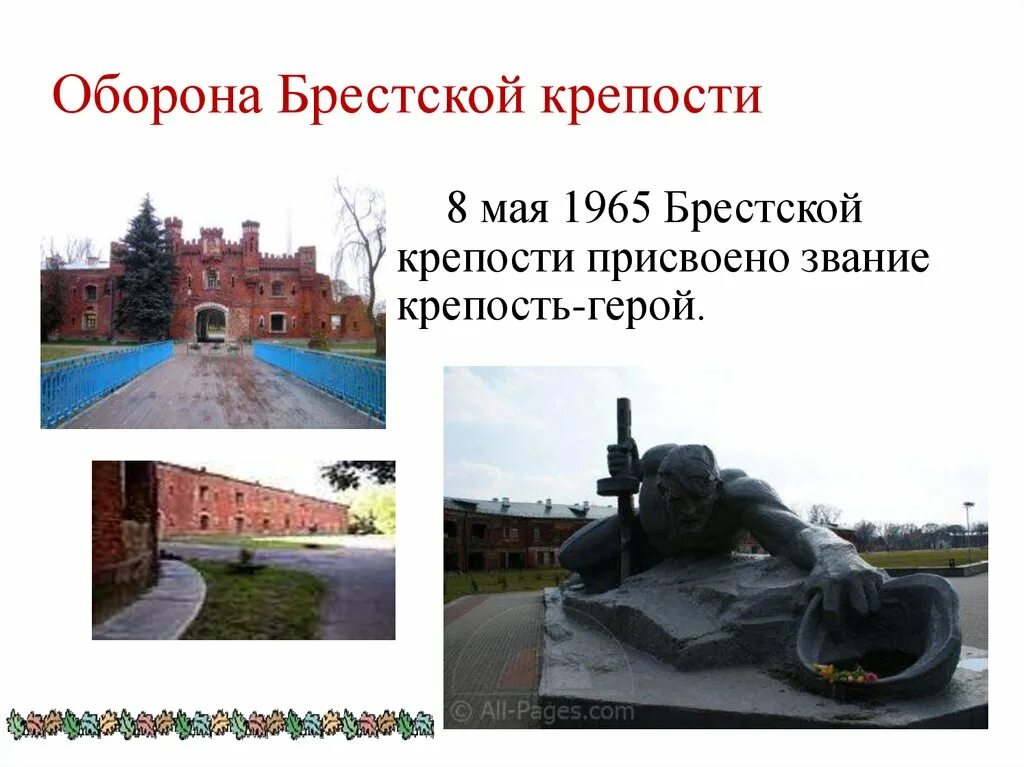 Оборона Брестской крепости

8 мая 1965 Брестской крепости присвоено звание крепость-герой.

© All-Pages.com